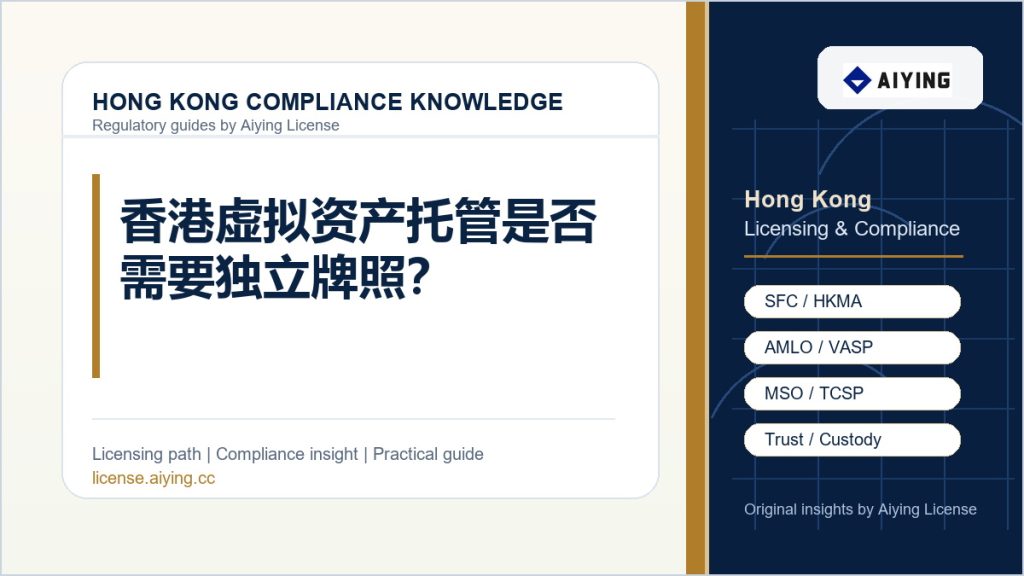 HONG KONG COMPLIANCE KNOWLEDGE
Regulatory guides by Aiying License

香港虚拟资产托管是否需要独立牌照?

Licensing path | Compliance insight | Practical guide
license.aiying.cc

AIYING

Hong Kong
Licensing & Compliance

SFC / HKMA
AMLO / VASP
MSO / TCSP
Trust / Custody

Original insights by Aiying License